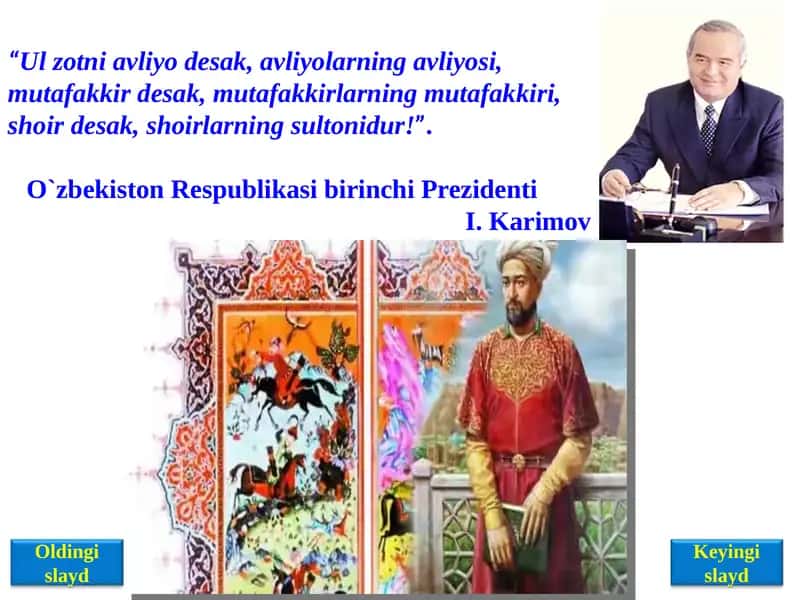 “Ul zotni avliyo desak, avliyolarning avliyosi, mutafakkir desak, mutafakkirlarning mutafakkiri, shoir desak, shoirlarning sultonidur!”.

O`zbekiston Respublikasi birinchi Prezidenti
I. Karimov

Oldingi slayd

Keyingi slayd